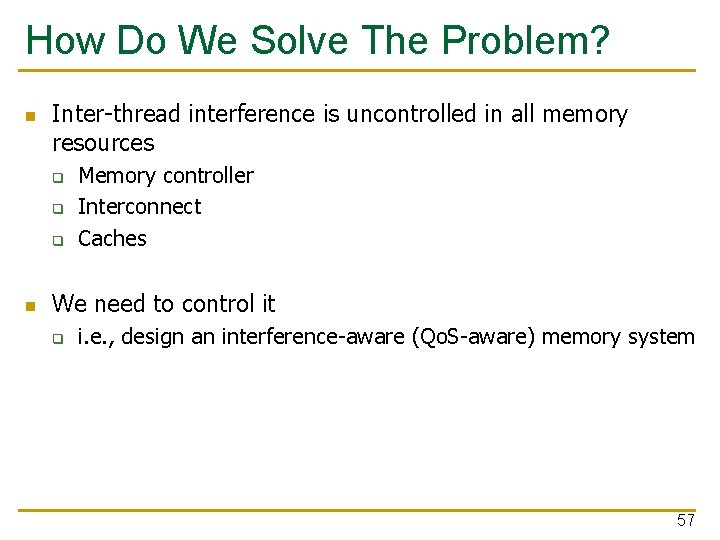 How Do We Solve The Problem?

- Inter-thread interference is uncontrolled in all memory resources
  - Memory controller
  - Interconnect
  - Caches

- We need to control it
  - i.e., design an interference-aware (QoS-aware) memory system

57